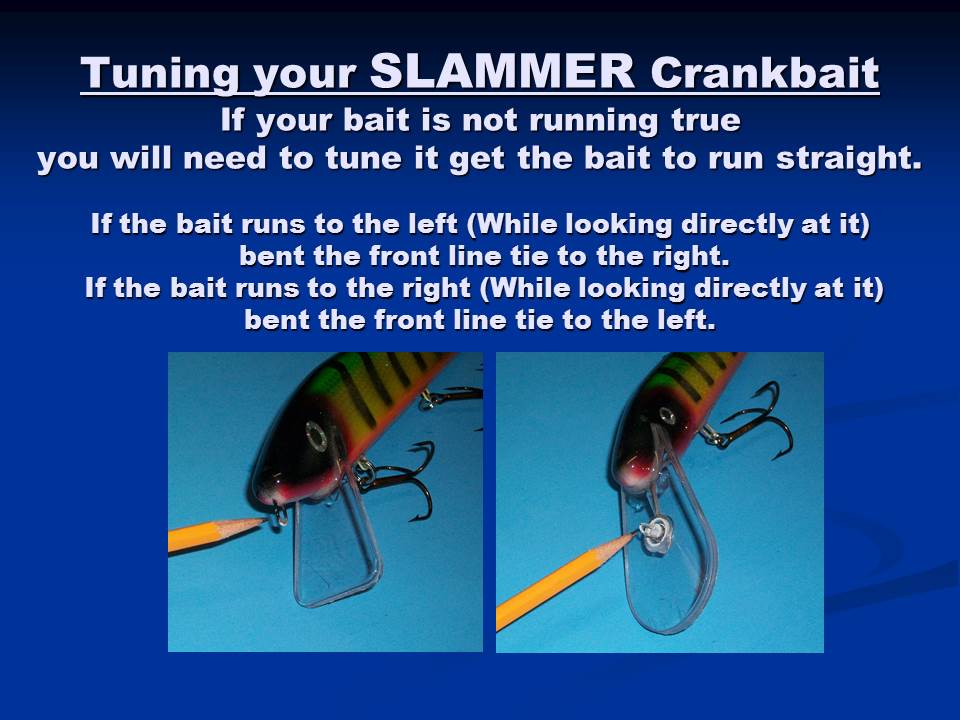 Tuning your SLAMMER Crankbait
If your bait is not running true
you will need to tune it get the bait to run straight.

If the bait runs to the left (While looking directly at it) bent the front line tie to the right.
If the bait runs to the right (While looking directly at it) bent the front line tie to the left.